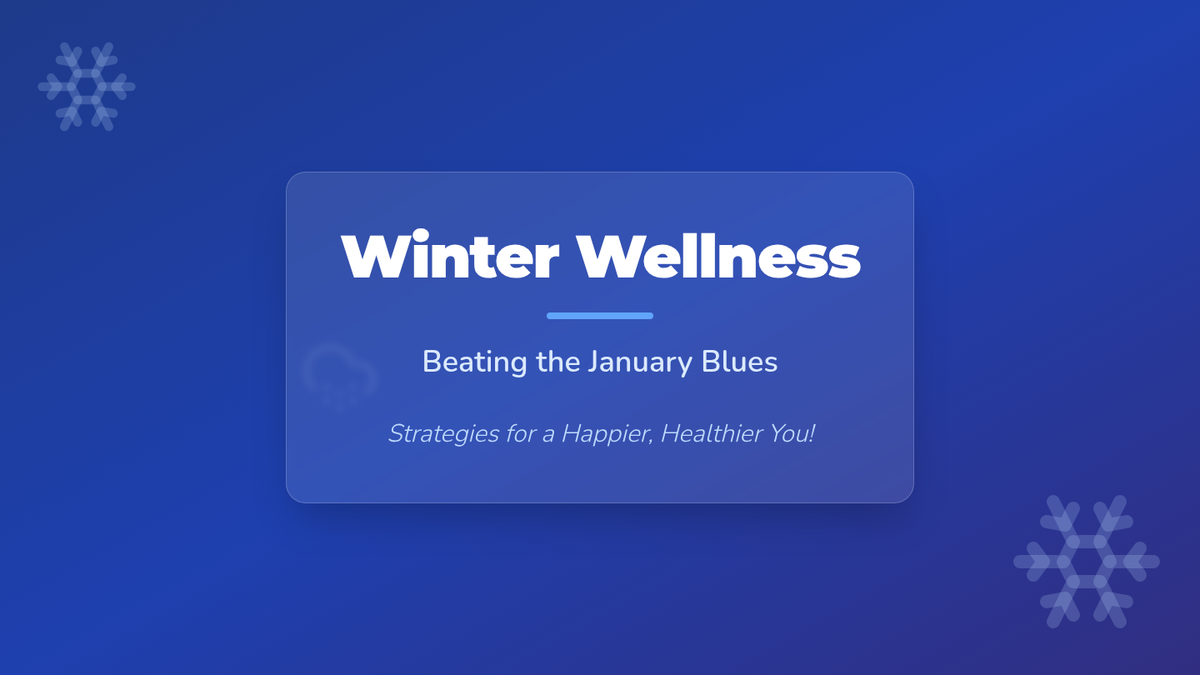 Winter Wellness

Beating the January Blues

Strategies for a Happier, Healthier You!